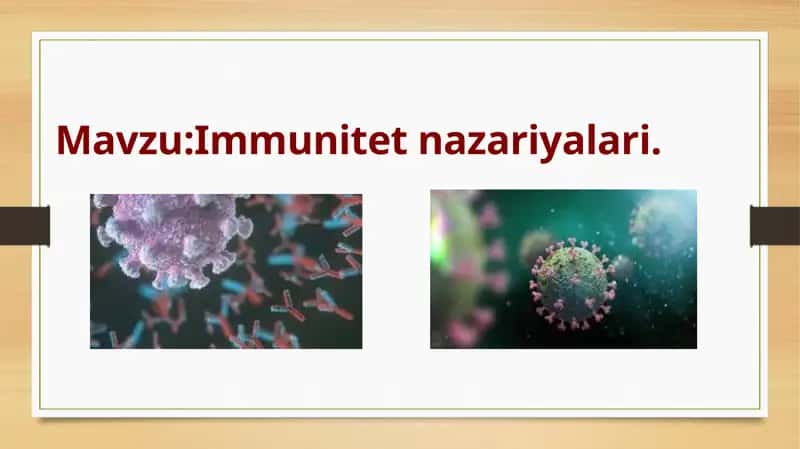 Mavzu:Immunitet nazariyalari.